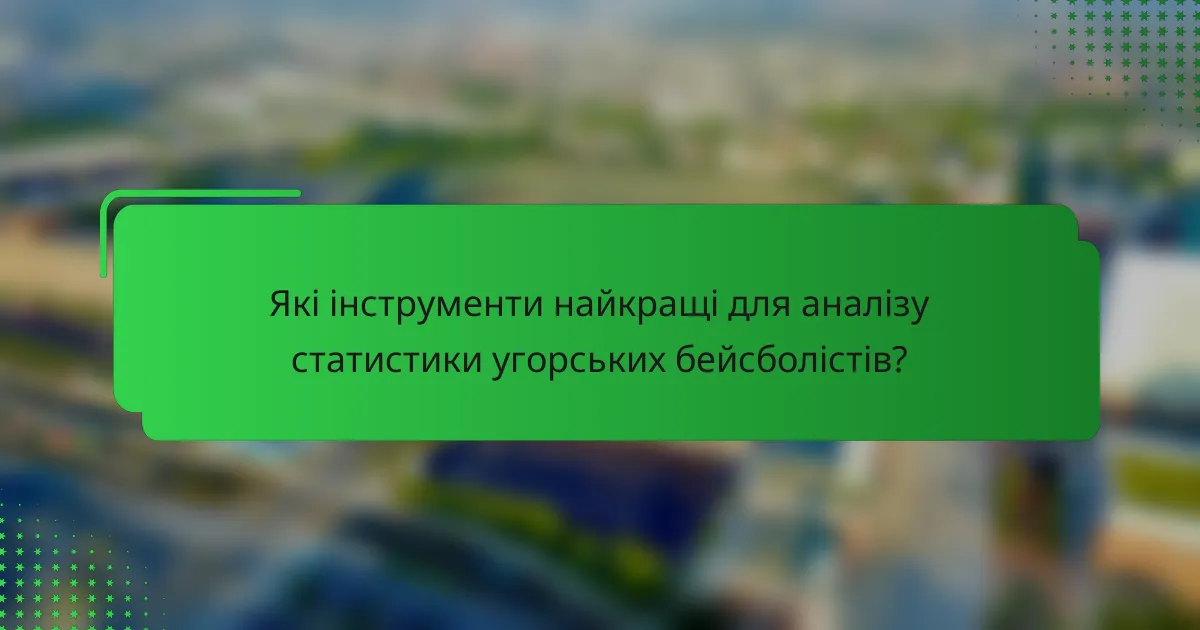 Які інструменти найкращі для аналізу статистики угорських бейсболістів?